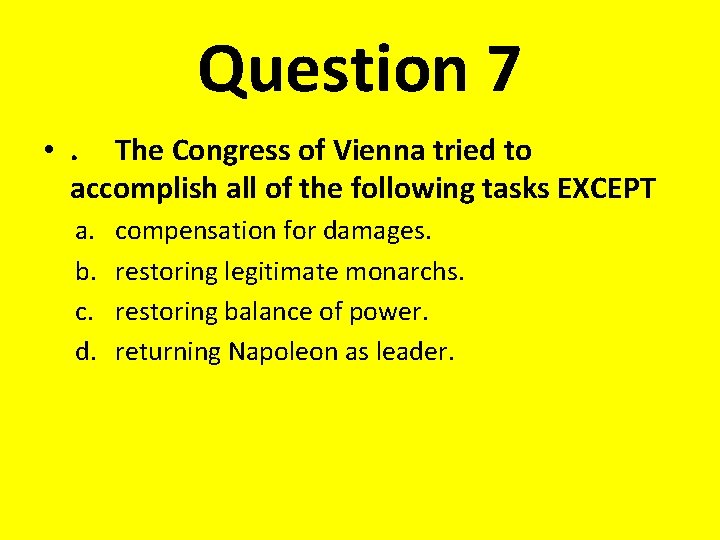 Question 7

• . The Congress of Vienna tried to accomplish all of the following tasks EXCEPT

a. compensation for damages.
b. restoring legitimate monarchs.
c. restoring balance of power.
d. returning Napoleon as leader.